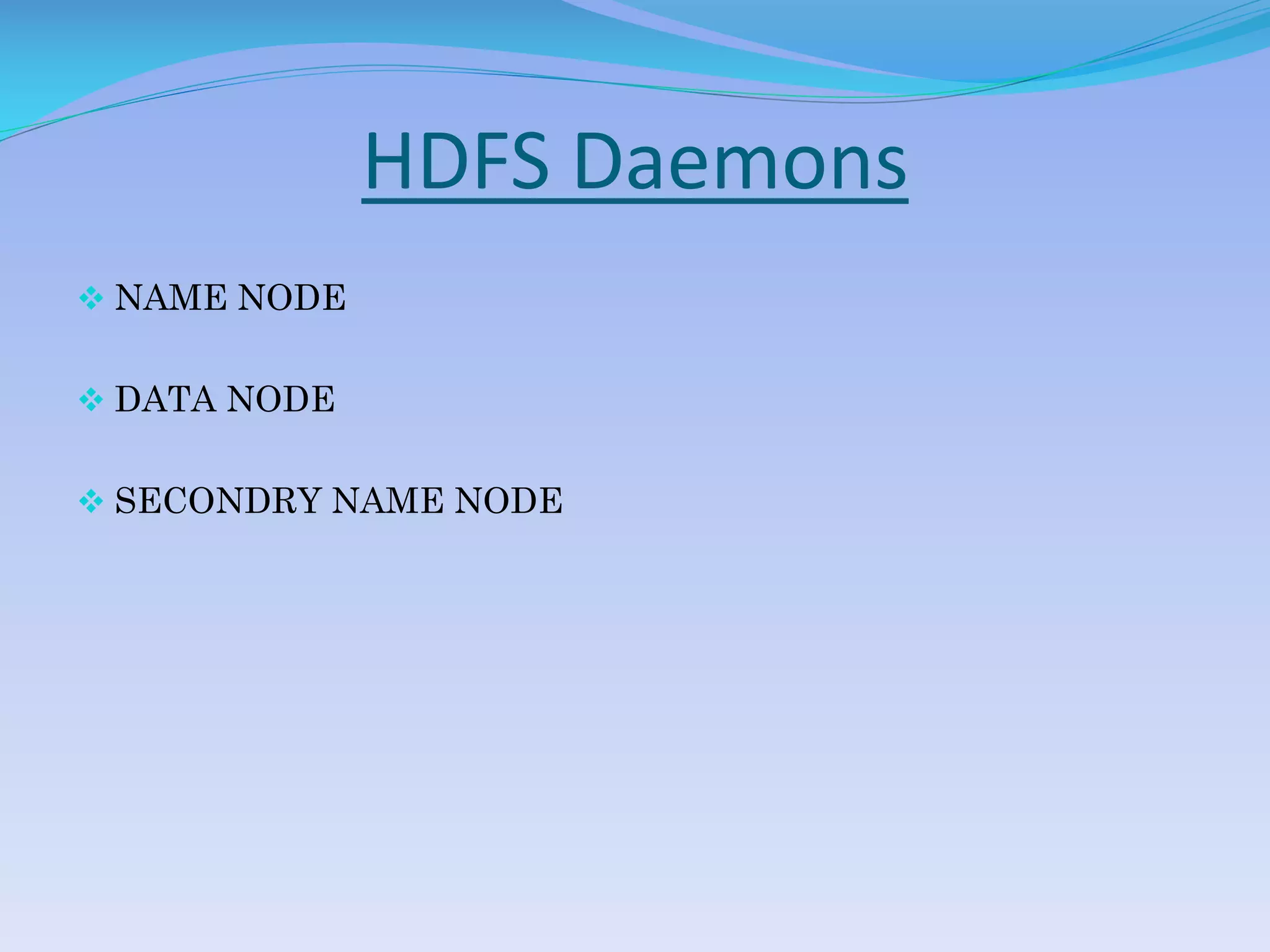 HDFS Daemons

❖ NAME NODE

❖ DATA NODE

❖ SECONDRY NAME NODE